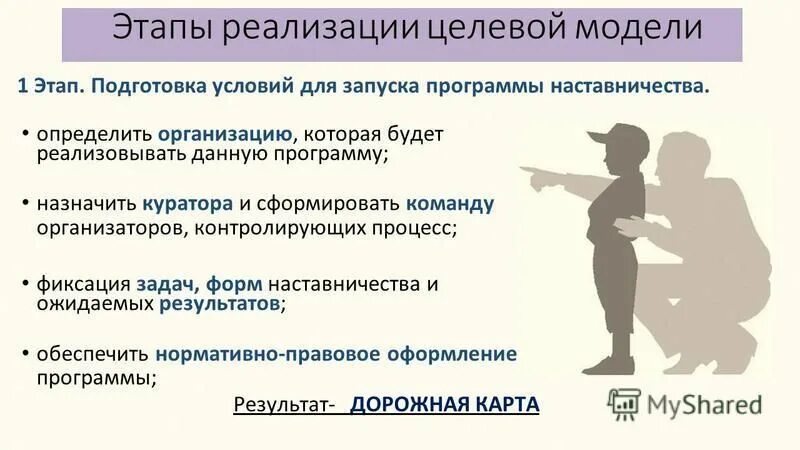 Этапы реализации целевой модели

1 Этап. Подготовка условий для запуска программы наставничества.

• определить организацию, которая будет реализовывать данную программу;

• назначить куратора и сформировать команду организаторов, контролирующих процесс;

• фиксация задач, форм наставничества и ожидаемых результатов;

• обеспечить нормативно-правовое оформление программы;

Результат- ДОРОЖНАЯ КАРТА

MyShared